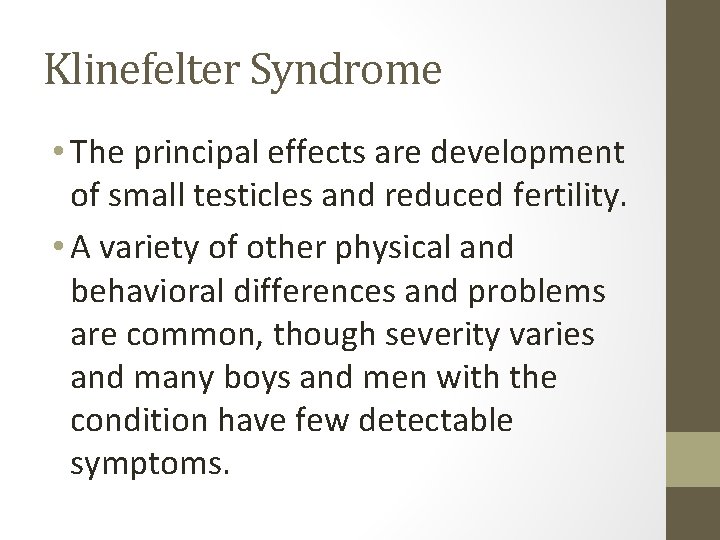 Klinefelter Syndrome

• The principal effects are development of small testicles and reduced fertility.

• A variety of other physical and behavioral differences and problems are common, though severity varies and many boys and men with the condition have few detectable symptoms.